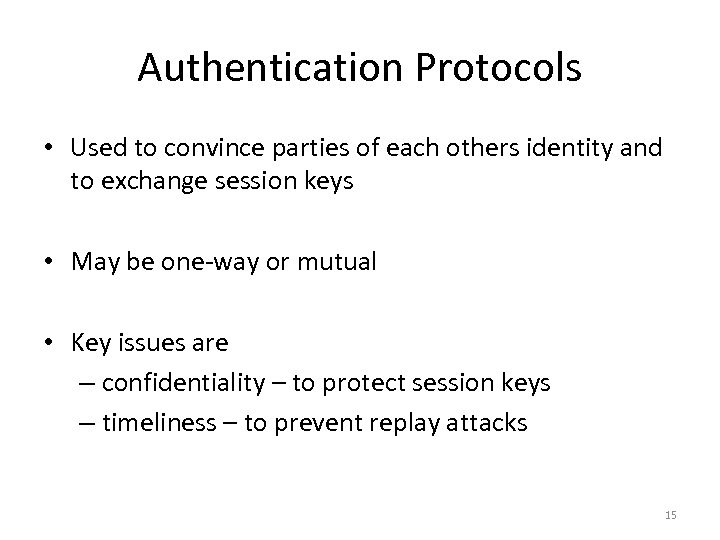 Authentication Protocols

• Used to convince parties of each others identity and to exchange session keys

• May be one-way or mutual

• Key issues are
– confidentiality – to protect session keys
– timeliness – to prevent replay attacks

15